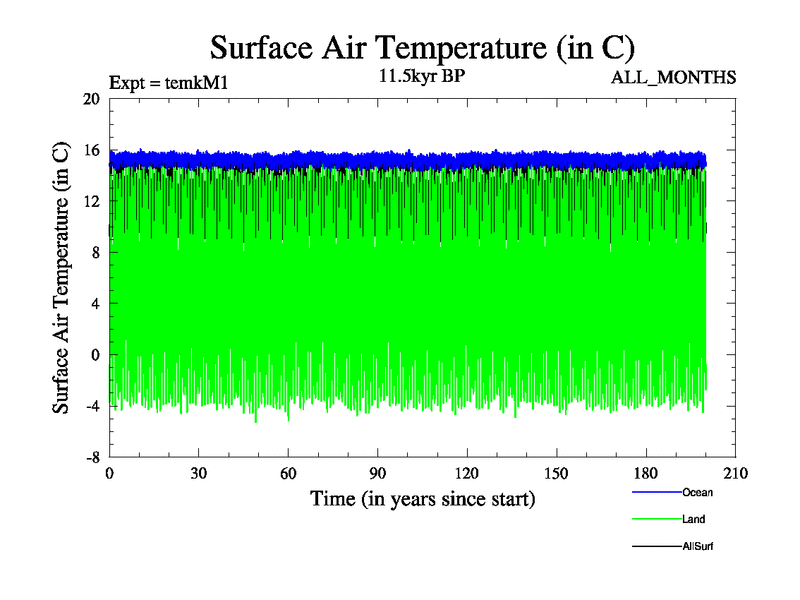 Surface Air Temperature (in C)

Expt = temkM1

11.5kyr BP

ALL_MONTHS

Surface Air Temperature (in C)

20
16
12
8
4
0
-4
-8

0 30 60 90 120 150 180 210

Time (in years since start)

Ocean

Land

AllSurf